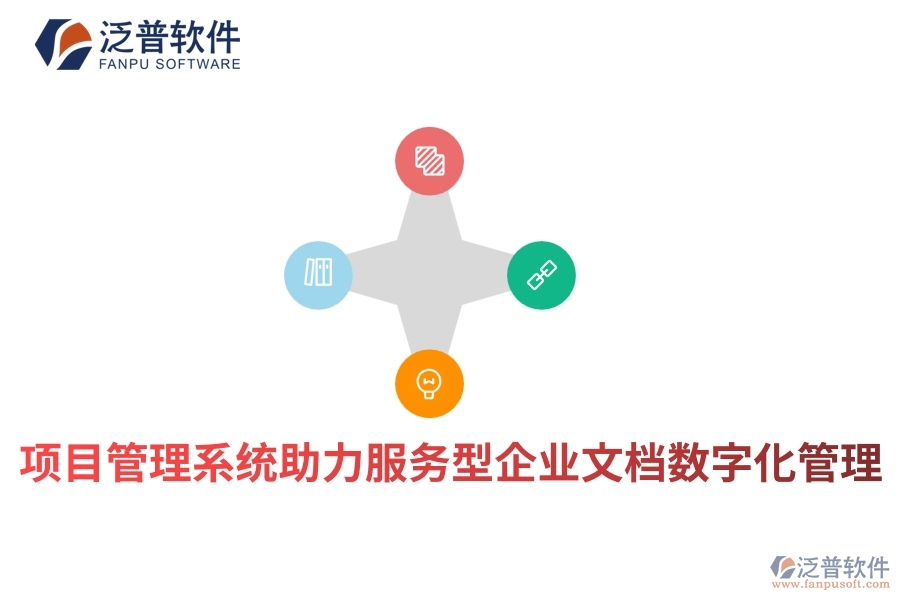 泛普软件
FANPU SOFTWARE

项目管理系统助力服务型企业文档数字化管理

泛普软件
www.fanpusoft.com